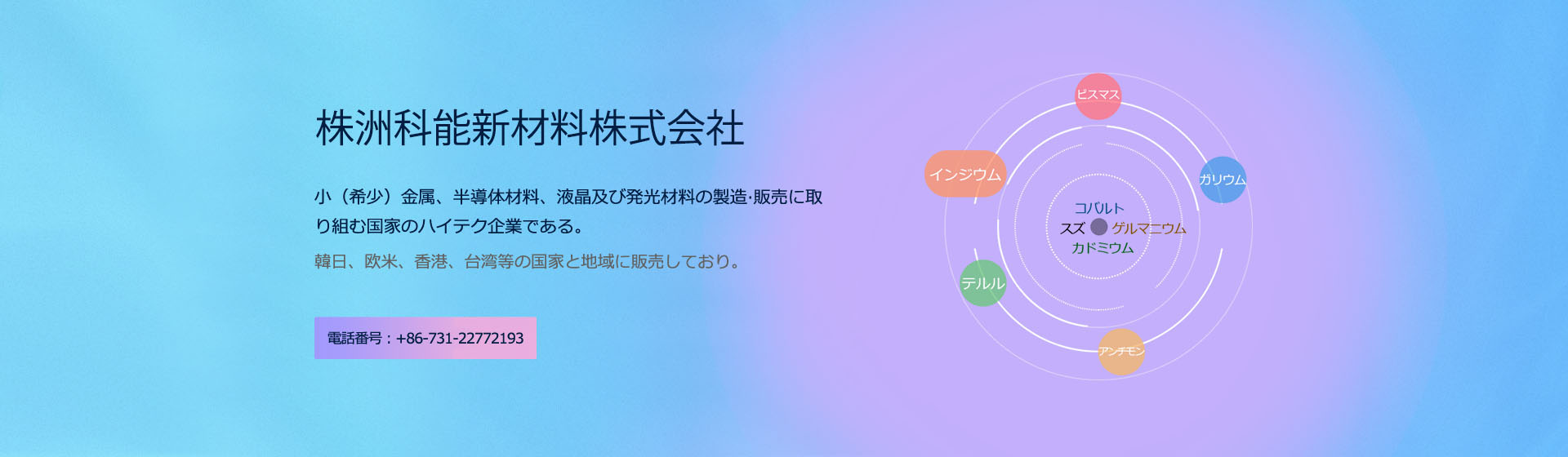 株洲科能新材料株式会社

小（希少）金属、半導体材料、液晶及び発光材料の製造·販売に取り組む国家のハイテク企業である。

韓日、欧米、香港、台湾等の国家と地域に販売しており。

電話番号：+86-731-22772193

ビスマス
インジウム
ガリウム
コバルト
スズ
ゲルマニウム
カドミウム
テルル
アンチモン